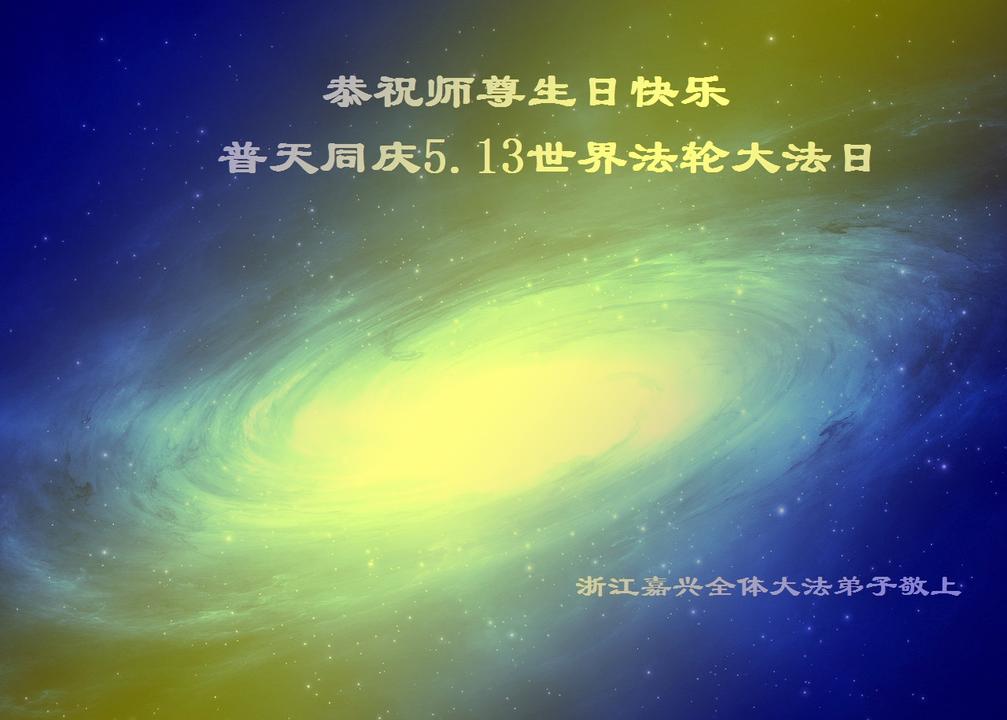 恭祝师尊生日快乐
普天同庆5.13世界法轮大法日

浙江嘉兴全体大法弟子敬上